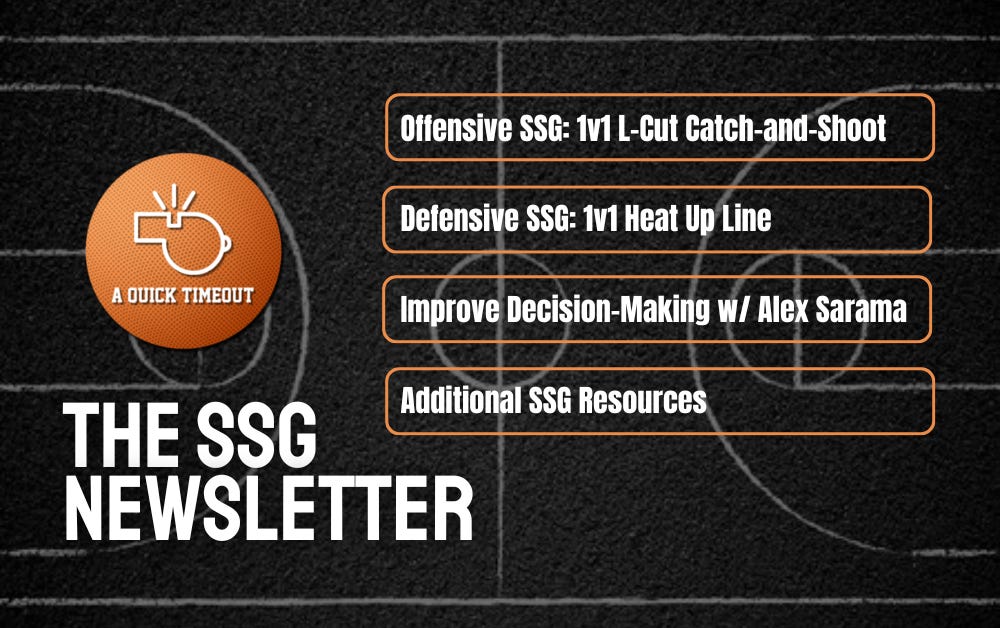 A QUICK TIMEOUT

THE SSG NEWSLETTER

Offensive SSG: 1v1 L-Cut Catch-and-Shoot

Defensive SSG: 1v1 Heat Up Line

Improve Decision-Making w/ Alex Sarama

Additional SSG Resources